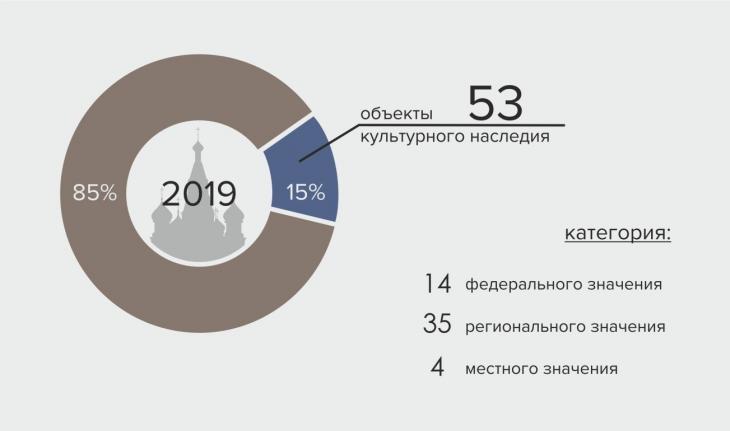 85%

2019

15%

объекты 53
культурного наследия

категория:

14 федерального значения

35 регионального значения

4 местного значения